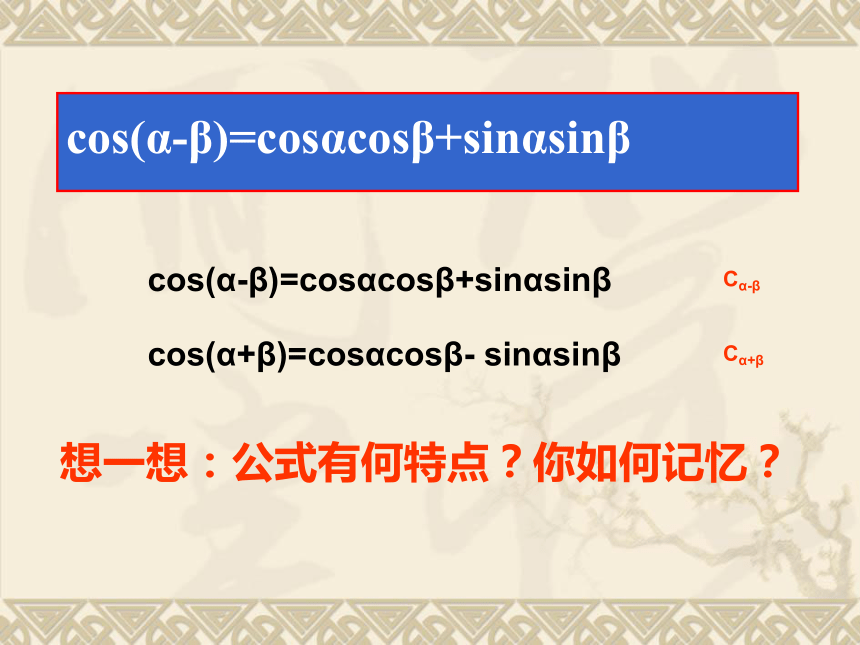 $\cos(\alpha-\beta)=\cos\alpha\cos\beta+\sin\alpha\sin\beta$

$\cos(\alpha-\beta)=\cos\alpha\cos\beta+\sin\alpha\sin\beta$ $C_{\alpha-\beta}$

$\cos(\alpha+\beta)=\cos\alpha\cos\beta-\sin\alpha\sin\beta$ $C_{\alpha+\beta}$

想一想：公式有何特点？你如何记忆？